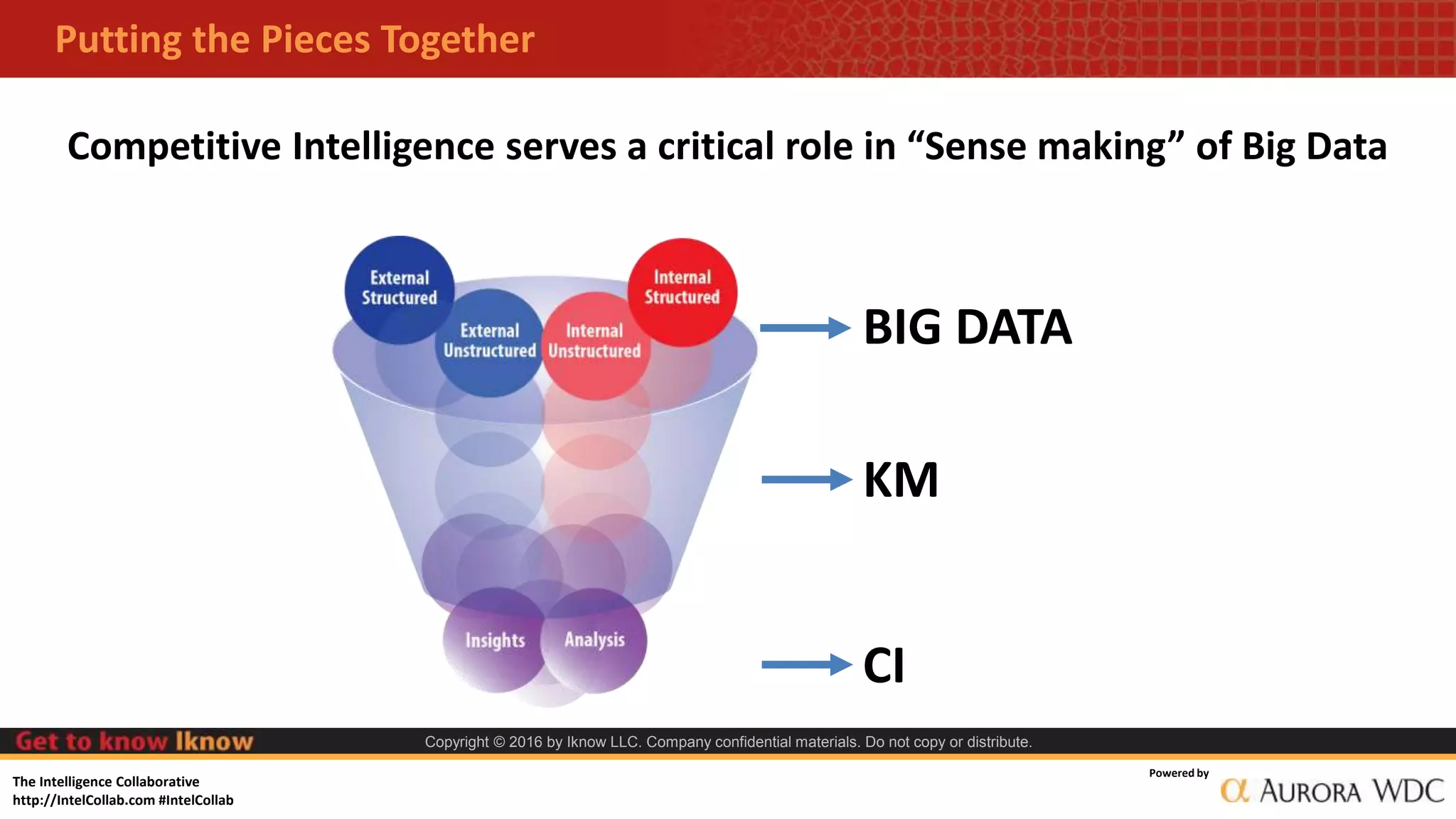 Putting the Pieces Together

Competitive Intelligence serves a critical role in “Sense making” of Big Data

External Structured

External Unstructured

Internal Unstructured

Internal Structured

Insights

Analysis

BIG DATA

KM

CI

Get to know Iknow

Copyright © 2016 by Iknow LLC. Company confidential materials. Do not copy or distribute.

The Intelligence Collaborative
http://IntelCollab.com #IntelCollab

Powered by
α AURORA WDC